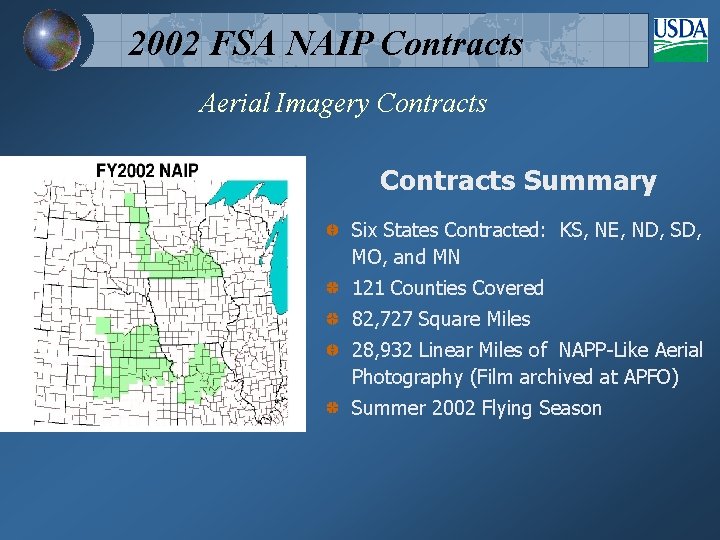 2002 FSA NAIP Contracts

USDA

Aerial Imagery Contracts

FY2002 NAIP

Contracts Summary

Six States Contracted: KS, NE, ND, SD, MO, and MN

121 Counties Covered

82,727 Square Miles

28,932 Linear Miles of NAPP-Like Aerial Photography (Film archived at APFO)

Summer 2002 Flying Season